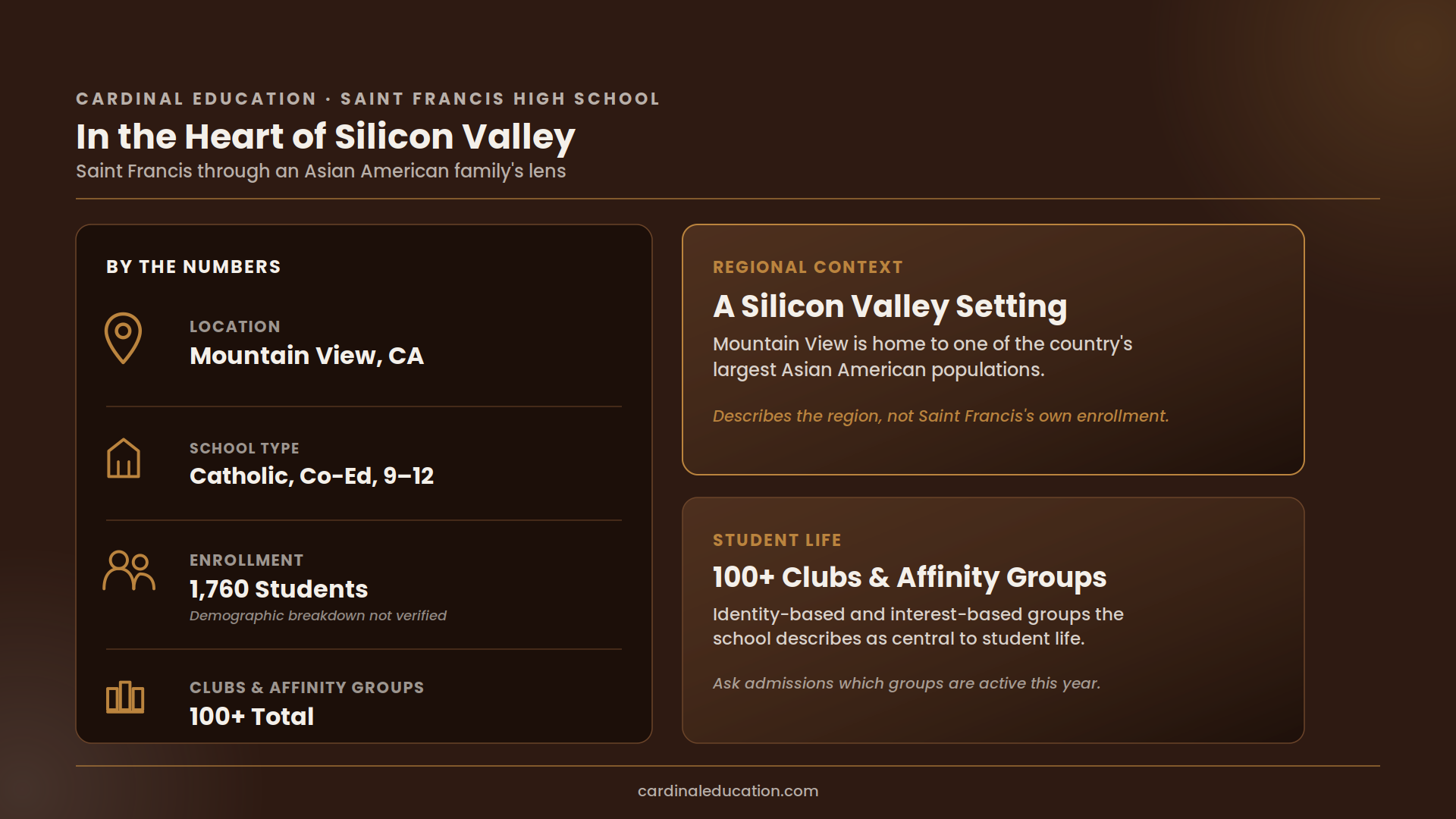 CARDINAL EDUCATION · SAINT FRANCIS HIGH SCHOOL

In the Heart of Silicon Valley

Saint Francis through an Asian American family's lens

BY THE NUMBERS

LOCATION
Mountain View, CA

SCHOOL TYPE
Catholic, Co-Ed, 9–12

ENROLLMENT
1,760 Students
Demographic breakdown not verified

CLUBS & AFFINITY GROUPS
100+ Total

REGIONAL CONTEXT

A Silicon Valley Setting

Mountain View is home to one of the country's largest Asian American populations.

Describes the region, not Saint Francis's own enrollment.

STUDENT LIFE

100+ Clubs & Affinity Groups

Identity-based and interest-based groups the school describes as central to student life.

Ask admissions which groups are active this year.

cardinaleducation.com